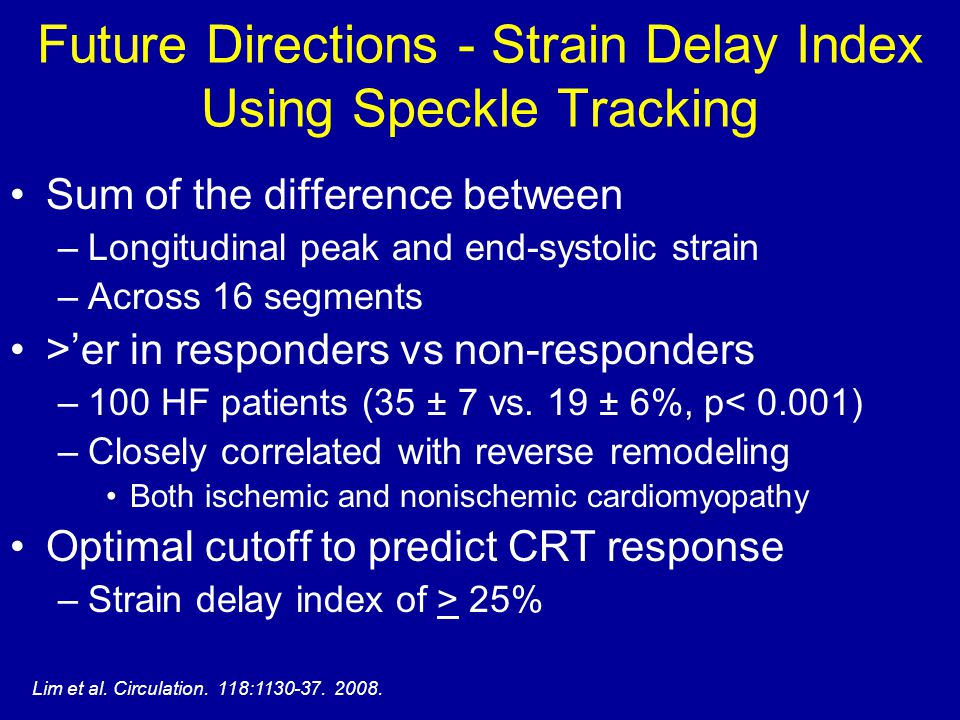 Future Directions - Strain Delay Index Using Speckle Tracking

• Sum of the difference between
– Longitudinal peak and end-systolic strain
– Across 16 segments
• >'er in responders vs non-responders
– 100 HF patients (35 ± 7 vs. 19 ± 6%, p< 0.001)
– Closely correlated with reverse remodeling
• Both ischemic and nonischemic cardiomyopathy
• Optimal cutoff to predict CRT response
– Strain delay index of $\geq$ 25%

Lim et al. Circulation. 118:1130-37. 2008.